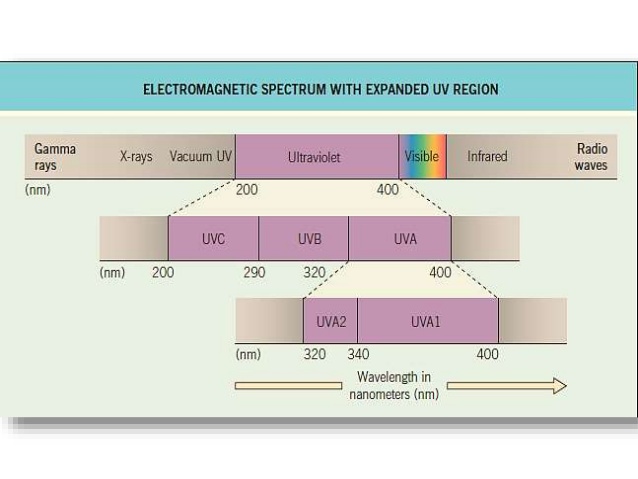 ELECTROMAGNETIC SPECTRUM WITH EXPANDED UV REGION

Gamma rays X-rays Vacuum UV Ultraviolet Visible Infrared Radio waves
(nm) 200 400

UVC UVB UVA
(nm) 200 290 320 400

UVA2 UVA1
(nm) 320 340 400

Wavelength in nanometers (nm)